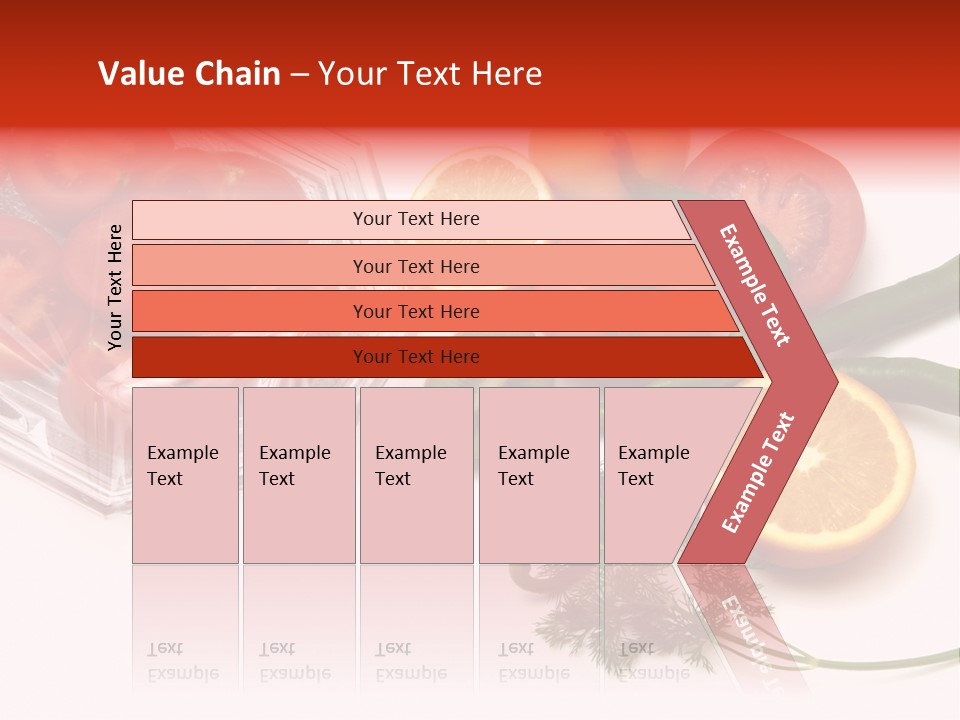 Value Chain – Your Text Here

Your Text Here

Your Text Here

Your Text Here

Your Text Here

Your Text Here

Example Text

Example Text

Example Text

Example Text

Example Text

Example Text

Example Text